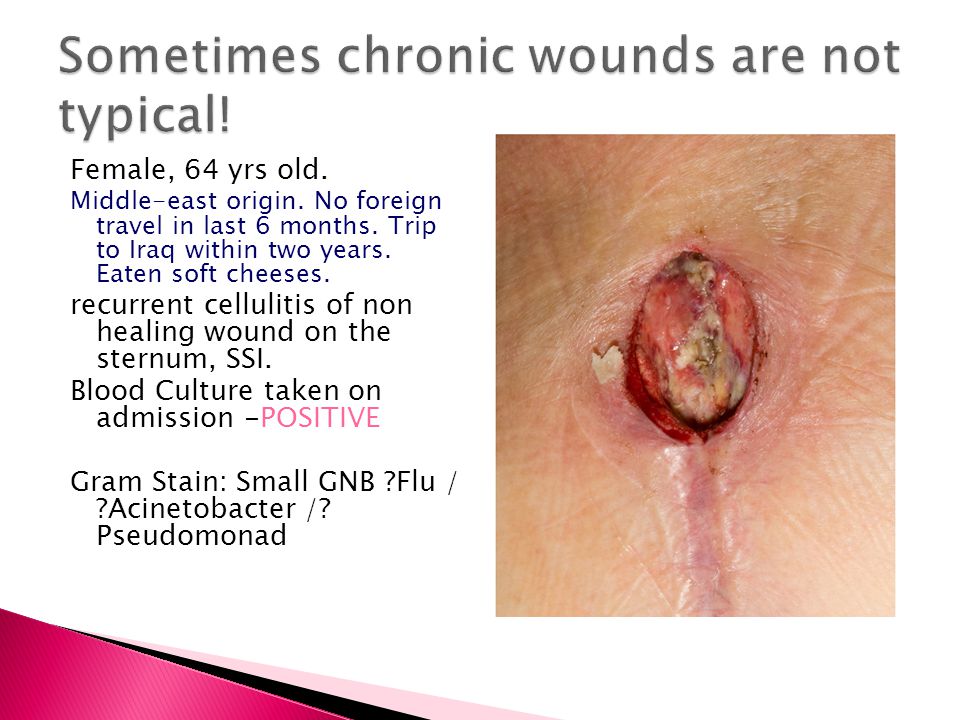 Sometimes chronic wounds are not typical!

Female, 64 yrs old.

Middle-east origin. No foreign travel in last 6 months. Trip to Iraq within two years. Eaten soft cheeses.

recurrent cellulitis of non healing wound on the sternum, SSI.

Blood Culture taken on admission -POSITIVE

Gram Stain: Small GNB ?Flu / ?Acinetobacter /? Pseudomonad